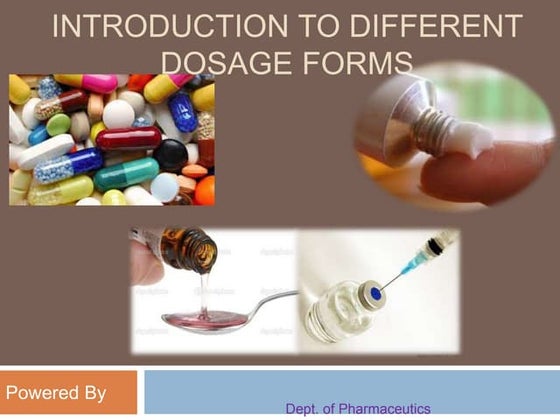 INTRODUCTION TO DIFFERENT DOSAGE FORMS

Powered By

Dept. of Pharmaceutics